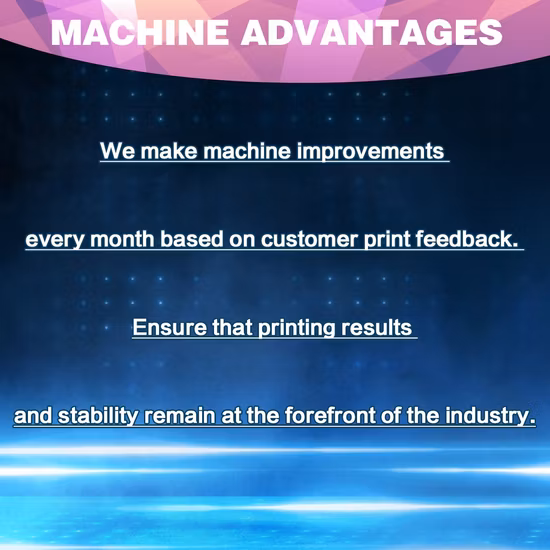 MACHINE ADVANTAGES

We make machine improvements

every month based on customer print feedback.

Ensure that printing results

and stability remain at the forefront of the industry.